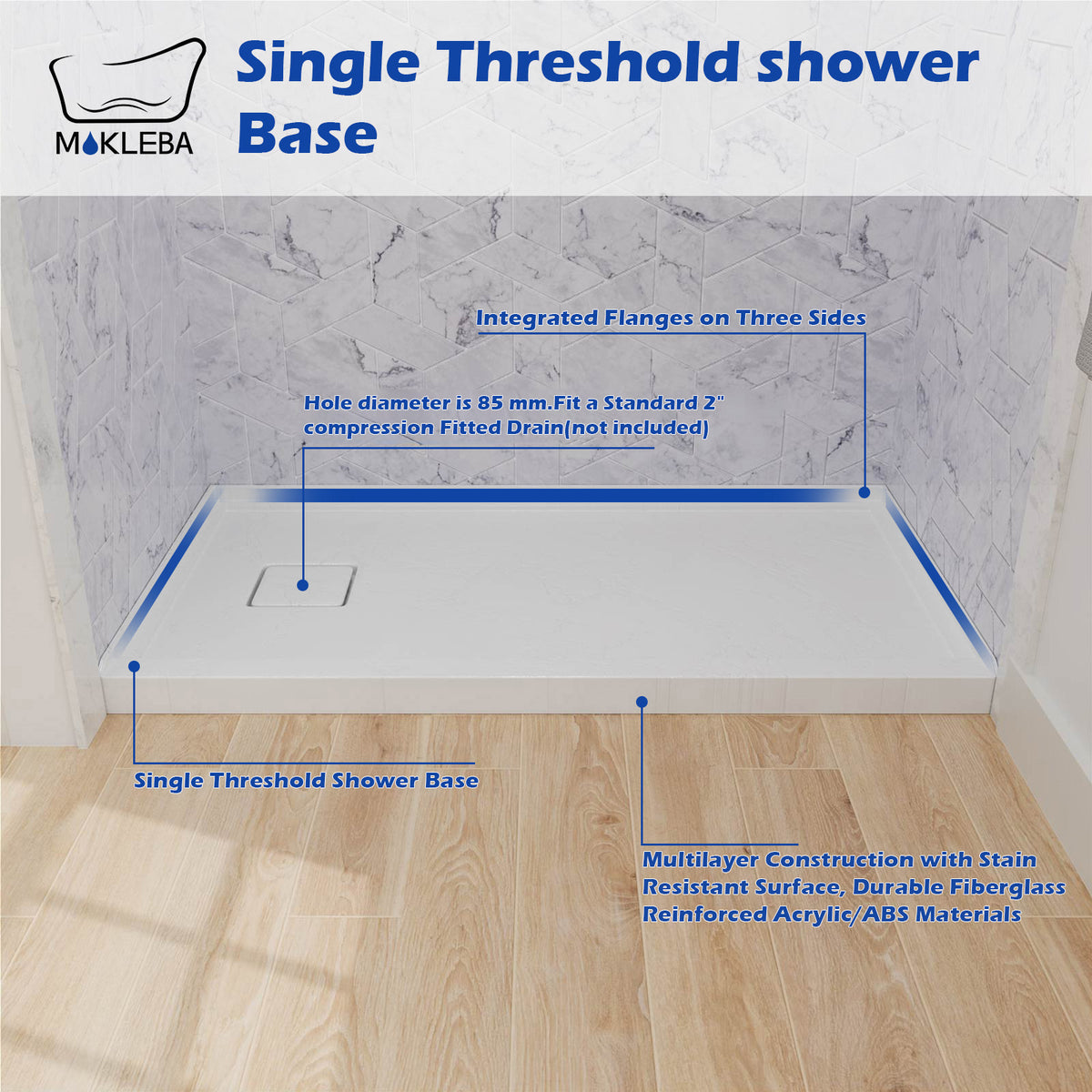 MOKLEBA

Single Threshold shower Base

Integrated Flanges on Three Sides

Hole diameter is 85 mm.Fit a Standard 2" compression Fitted Drain(not included)

Single Threshold Shower Base

Multilayer Construction with Stain Resistant Surface, Durable Fiberglass Reinforced Acrylic/ABS Materials